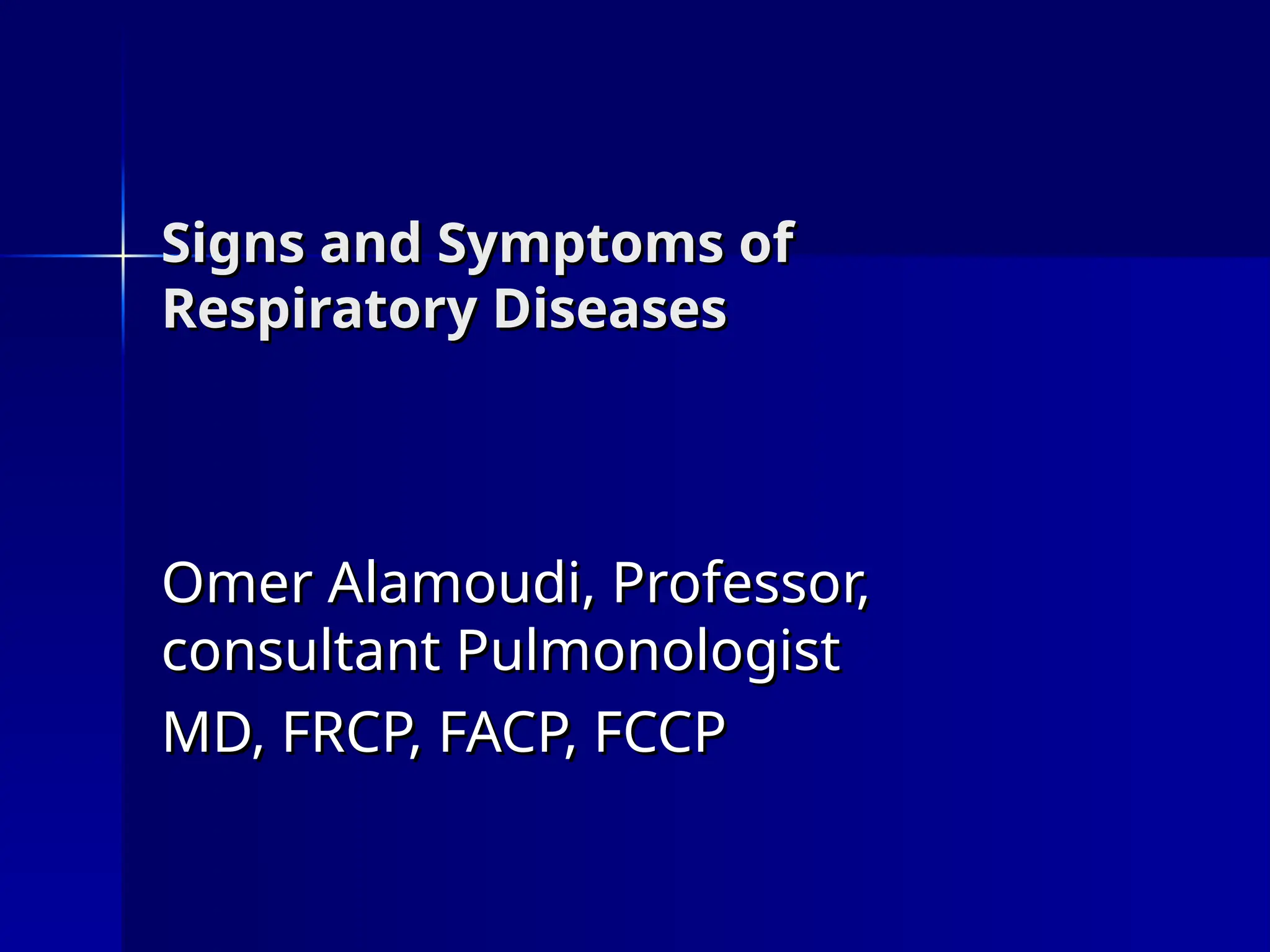 Signs and Symptoms of Respiratory Diseases

Omer Alamoudi, Professor, consultant Pulmonologist

MD, FRCP, FACP, FCCP